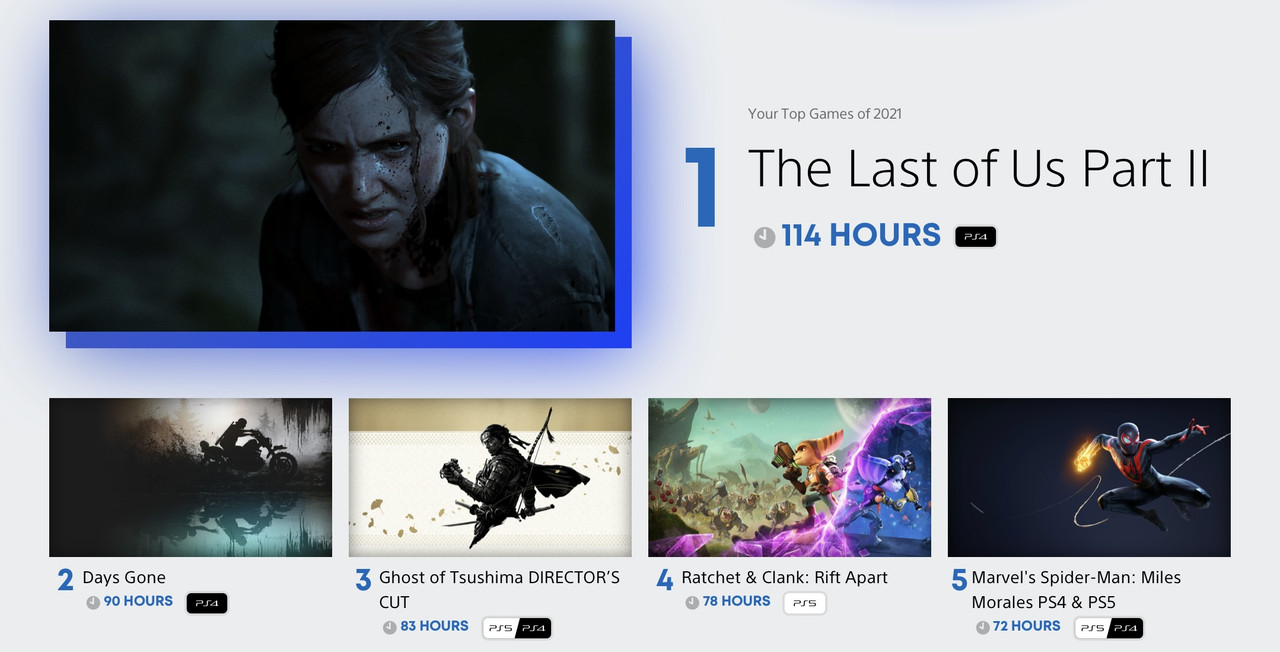 Your Top Games of 2021

1 The Last of Us Part II

114 HOURS PS4

2 Days Gone
90 HOURS PS4

3 Ghost of Tsushima DIRECTOR'S CUT
83 HOURS PS5 PS4

4 Ratchet & Clank: Rift Apart
78 HOURS PS5

5 Marvel's Spider-Man: Miles Morales PS4 & PS5
72 HOURS PS5 PS4